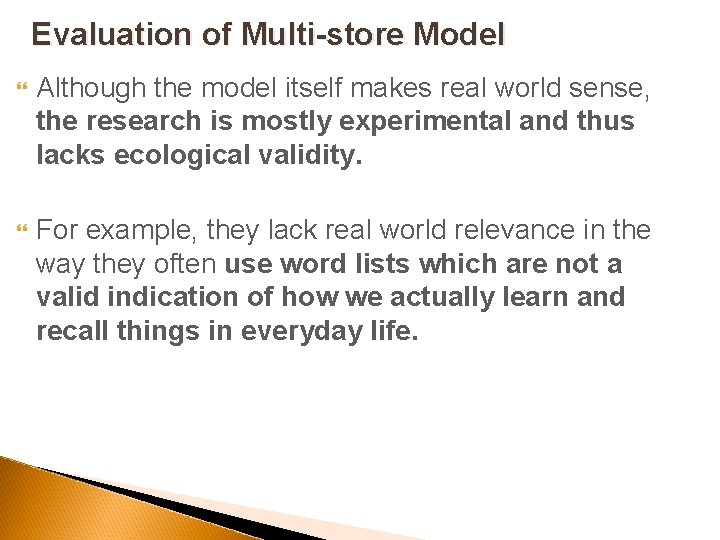 Evaluation of Multi-store Model

Although the model itself makes real world sense, the research is mostly experimental and thus lacks ecological validity.

For example, they lack real world relevance in the way they often use word lists which are not a valid indication of how we actually learn and recall things in everyday life.